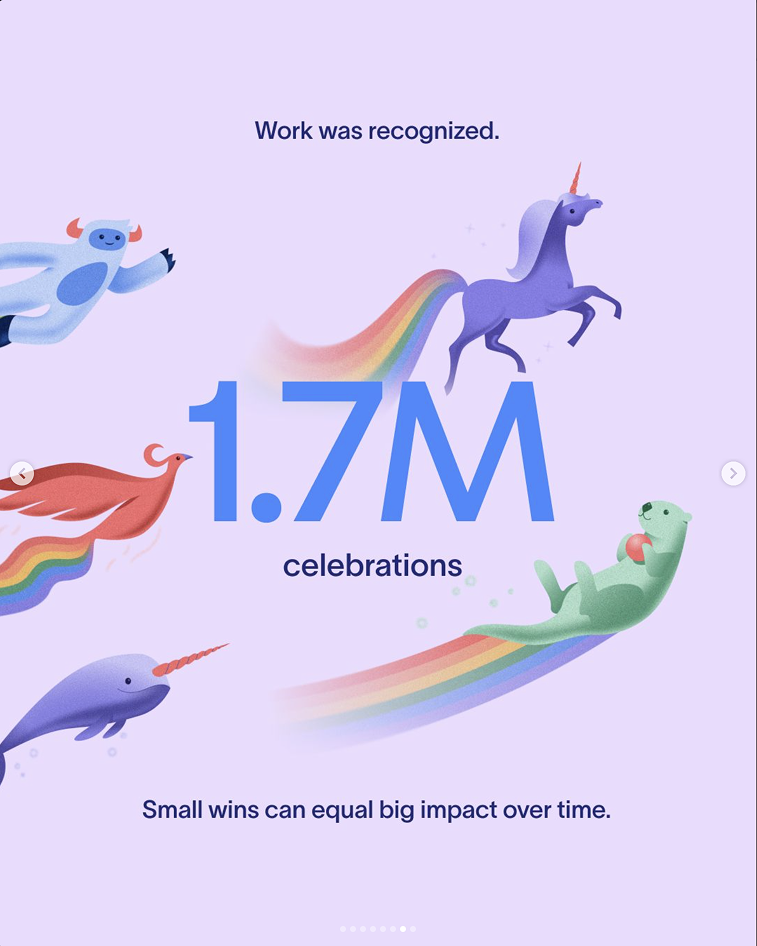 Work was recognized.

1.7M

celebrations

Small wins can equal big impact over time.